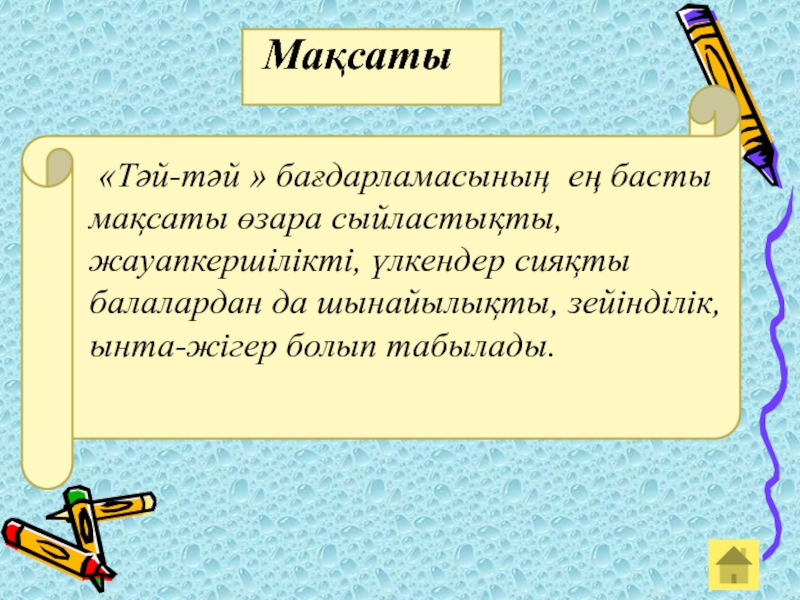 Мақсаты

«Тәй-тәй » бағдарламасының ең басты мақсаты өзара сыйластықты, жауапкершілікті, үлкендер сияқты балалардан да шынайылықты, зейінділік, ынта-жігер болып табылады.